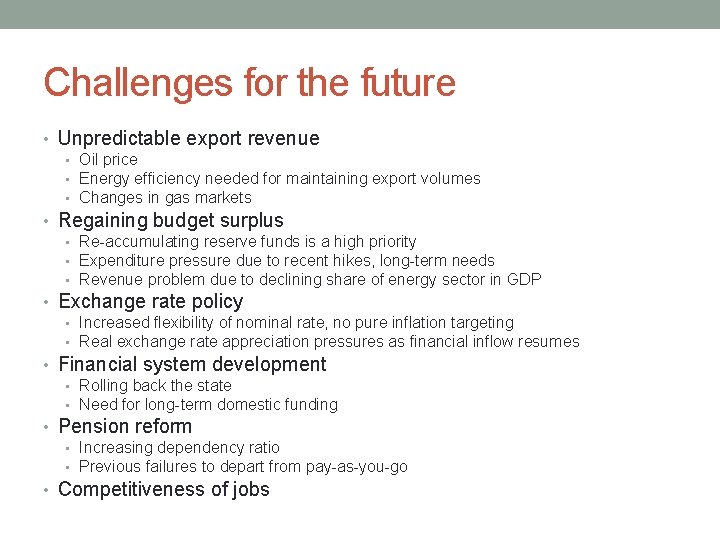 Challenges for the future

• Unpredictable export revenue
 ▪ Oil price
 ▪ Energy efficiency needed for maintaining export volumes
 ▪ Changes in gas markets
• Regaining budget surplus
 ▪ Re-accumulating reserve funds is a high priority
 ▪ Expenditure pressure due to recent hikes, long-term needs
 ▪ Revenue problem due to declining share of energy sector in GDP
• Exchange rate policy
 ▪ Increased flexibility of nominal rate, no pure inflation targeting
 ▪ Real exchange rate appreciation pressures as financial inflow resumes
• Financial system development
 ▪ Rolling back the state
 ▪ Need for long-term domestic funding
• Pension reform
 ▪ Increasing dependency ratio
 ▪ Previous failures to depart from pay-as-you-go
• Competitiveness of jobs